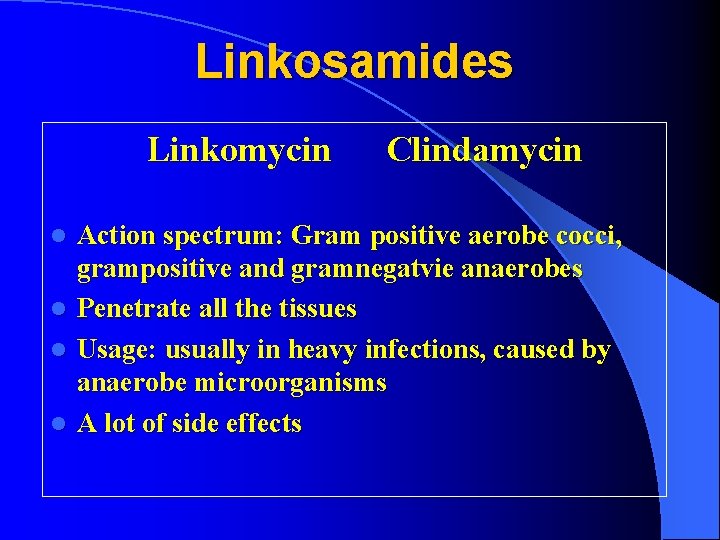 Linkosamides

Linkomycin Clindamycin

- Action spectrum: Gram positive aerobe cocci, grampositive and gramnegatvie anaerobes
- Penetrate all the tissues
- Usage: usually in heavy infections, caused by anaerobe microorganisms
- A lot of side effects